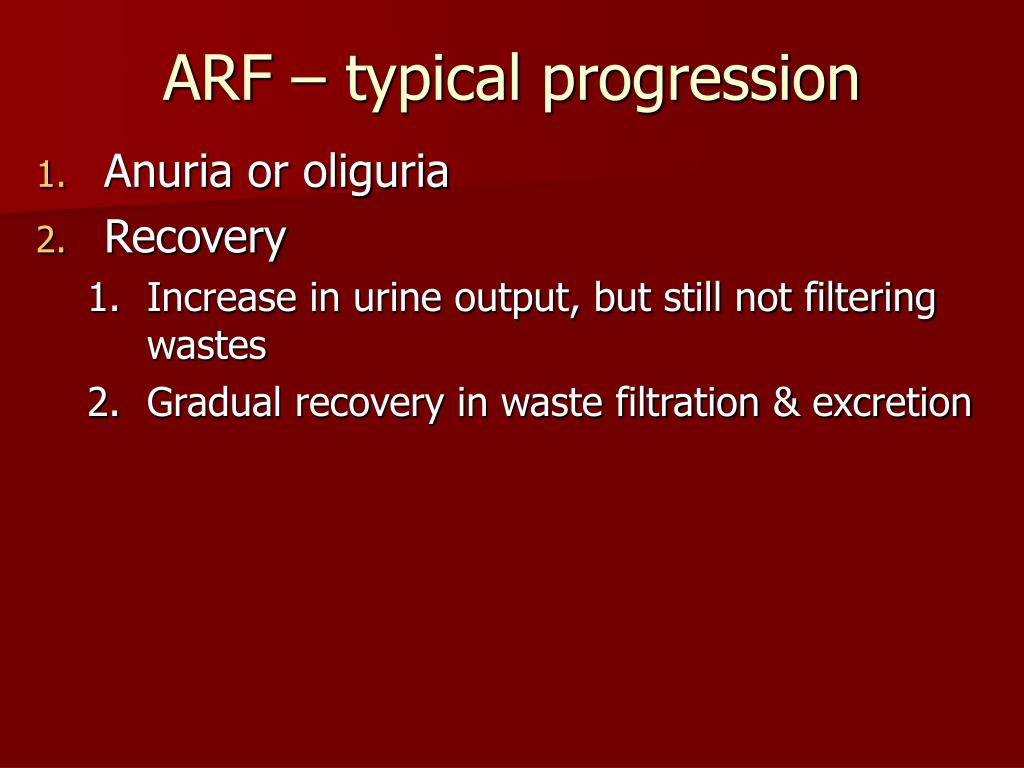 ARF – typical progression

1. Anuria or oliguria
2. Recovery
   1. Increase in urine output, but still not filtering wastes
   2. Gradual recovery in waste filtration & excretion